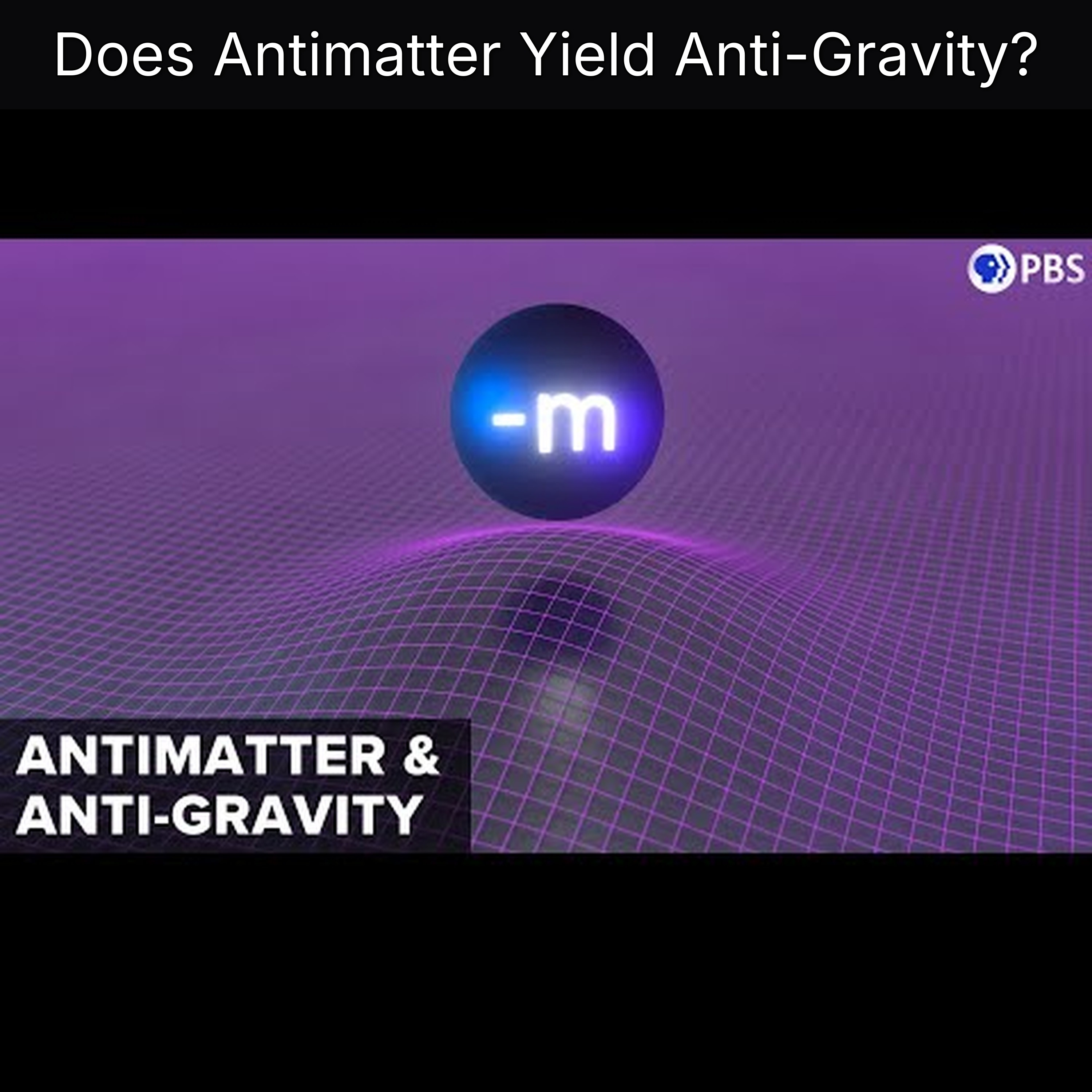 Does Antimatter Yield Anti-Gravity?

PBS

-m

ANTIMATTER &
ANTI-GRAVITY